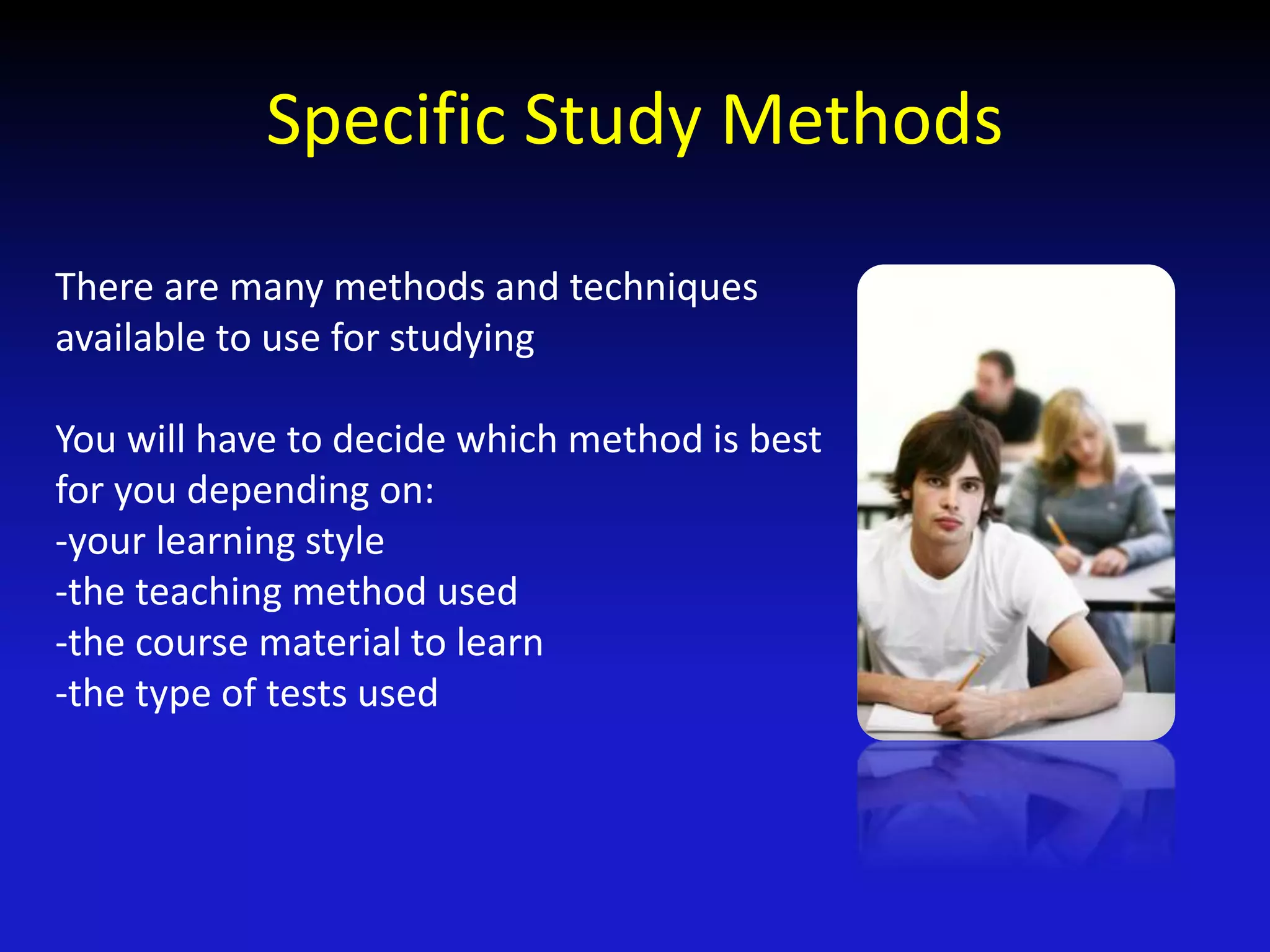 Specific Study Methods

There are many methods and techniques available to use for studying

You will have to decide which method is best for you depending on:
-your learning style
-the teaching method used
-the course material to learn
-the type of tests used